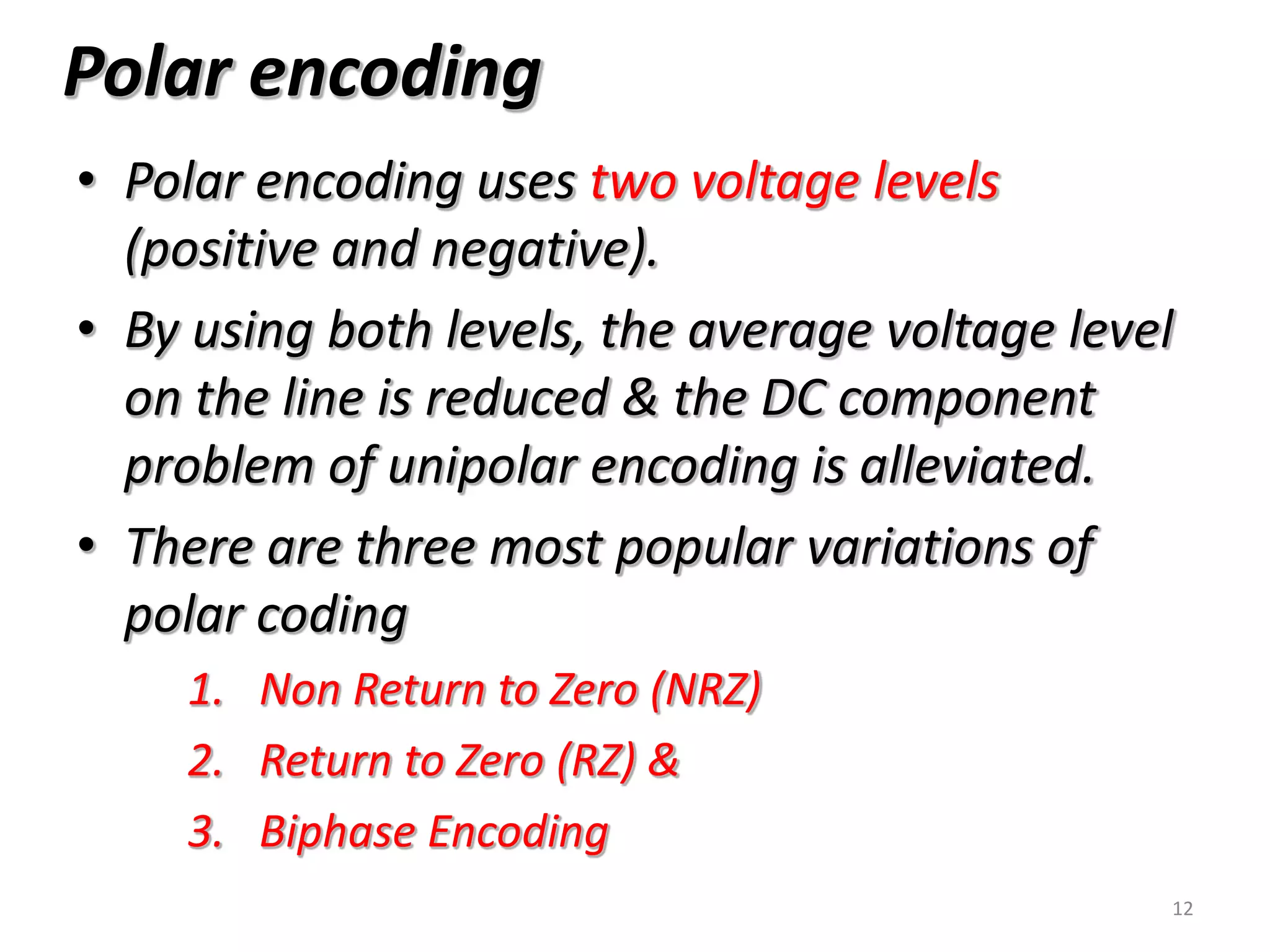 Polar encoding

• Polar encoding uses two voltage levels (positive and negative).

• By using both levels, the average voltage level on the line is reduced & the DC component problem of unipolar encoding is alleviated.

• There are three most popular variations of polar coding

1. Non Return to Zero (NRZ)
2. Return to Zero (RZ) &
3. Biphase Encoding

12